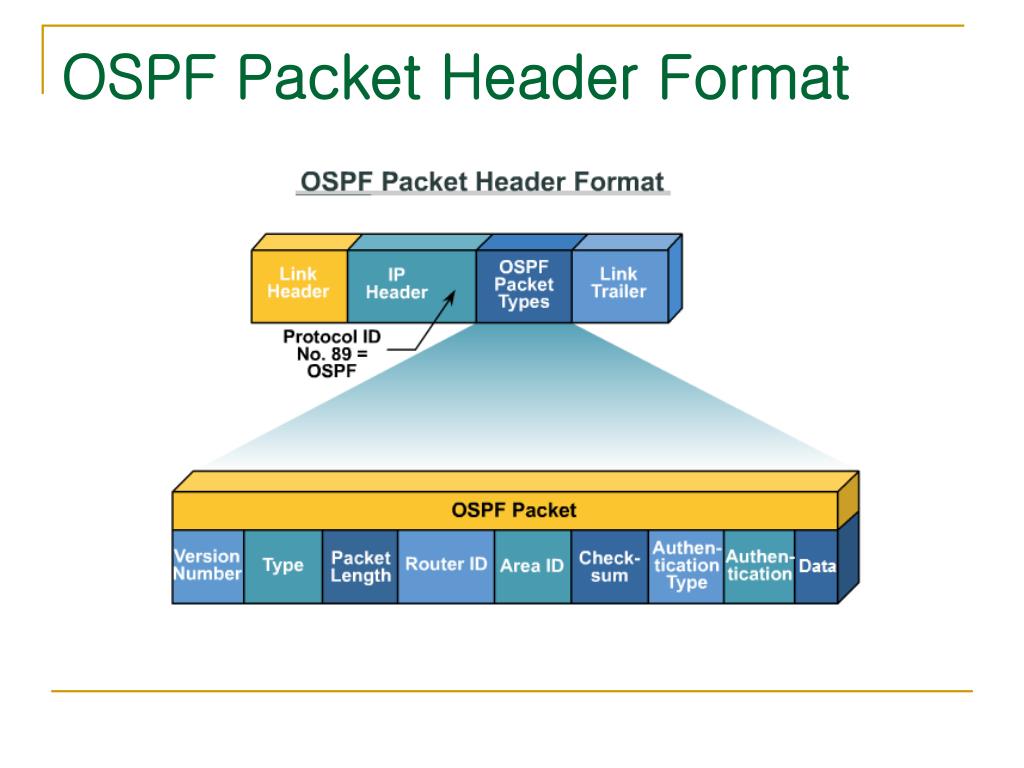 OSPF Packet Header Format

OSPF Packet Header Format

Link Header

IP Header

OSPF Packet Types

Link Trailer

Protocol ID No. 89 = OSPF

OSPF Packet

Version Number

Type

Packet Length

Router ID

Area ID

Checksum

Authentication Type

Authentication

Data